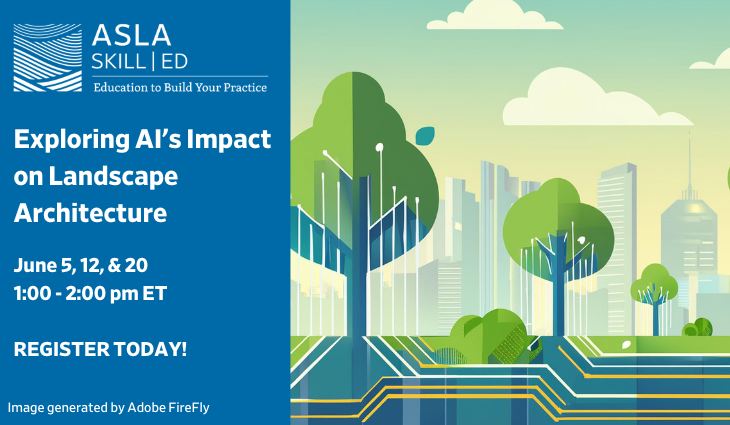 ASLA
SKILL | ED
Education to Build Your Practice

Exploring AI's Impact on Landscape Architecture

June 5, 12, & 20
1:00 - 2:00 pm ET

REGISTER TODAY!

Image generated by Adobe FireFly